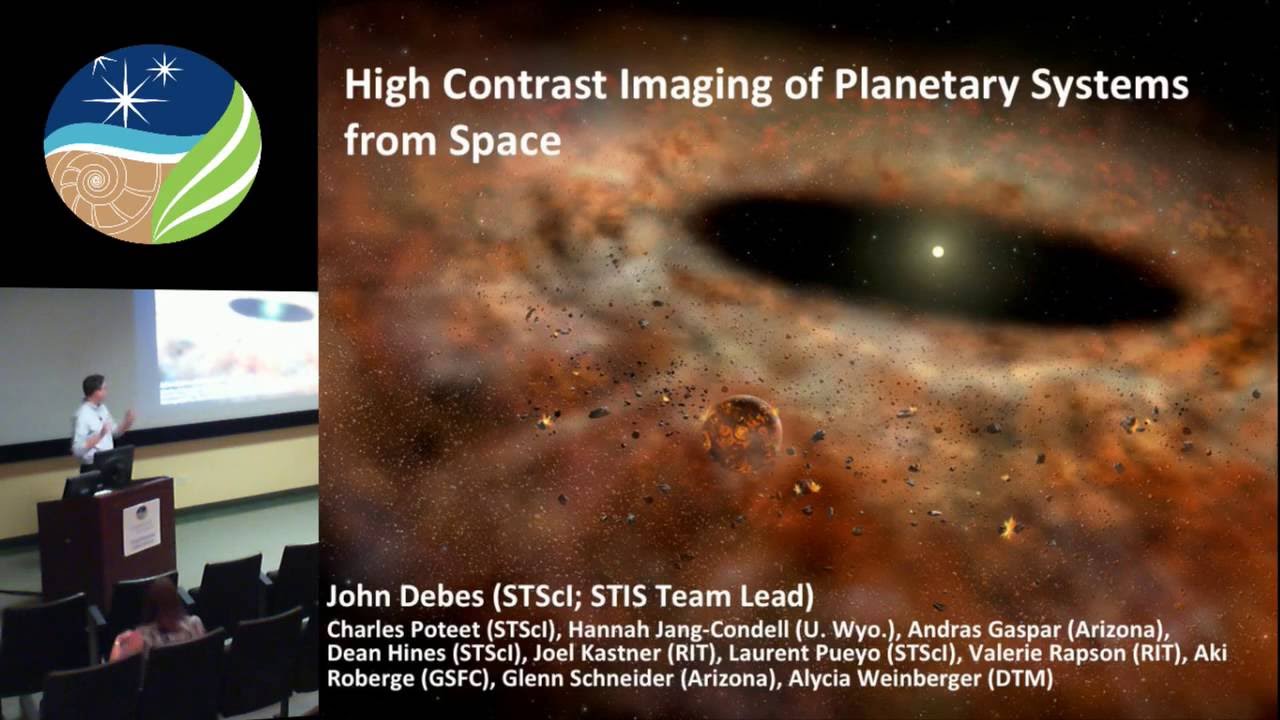 High Contrast Imaging of Planetary Systems from Space

John Debes (STScI; STIS Team Lead)

Charles Poteet (STScI), Hannah Jang-Condell (U. Wyo.), Andras Gaspar (Arizona), Dean Hines (STScI), Joel Kastner (RIT), Laurent Pueyo (STScI), Valerie Rapson (RIT), Aki Roberge (GSFC), Glenn Schneider (Arizona), Alycia Weinberger (DTM)